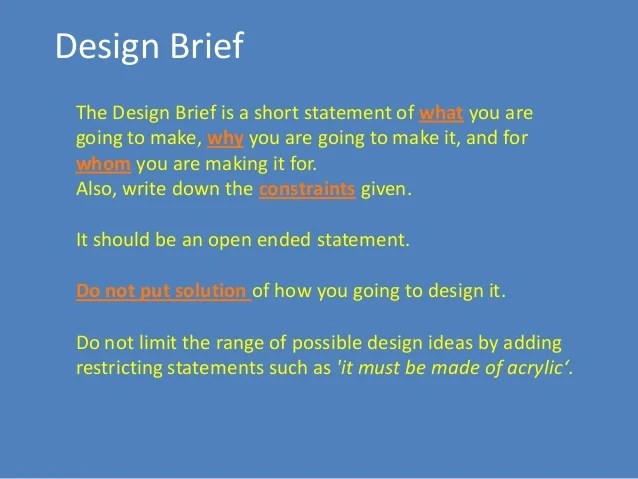 Design Brief

The Design Brief is a short statement of what you are going to make, why you are going to make it, and for whom you are making it for.
Also, write down the constraints given.

It should be an open ended statement.

Do not put solution of how you going to design it.

Do not limit the range of possible design ideas by adding restricting statements such as 'it must be made of acrylic'.